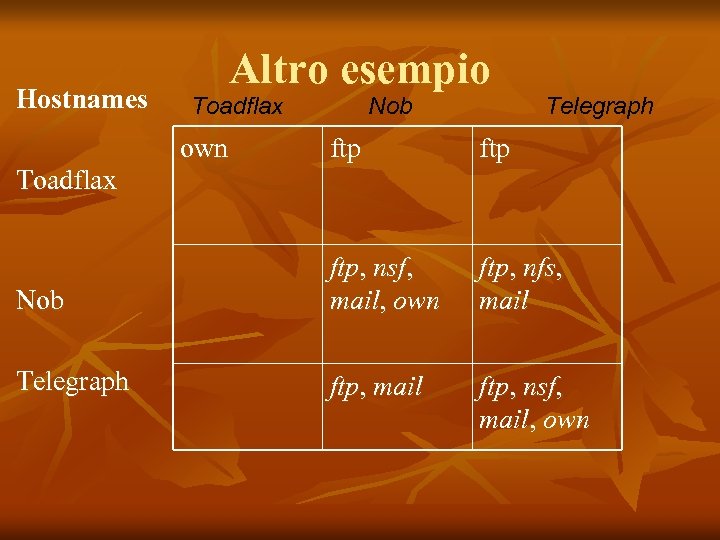 Altro esempio

| Hostnames | Toadflax | Nob | Telegraph |
|---|---|---|---|
| Toadflax | own | ftp | ftp |
| Nob | | ftp, nsf, mail, own | ftp, nfs, mail |
| Telegraph | | ftp, mail | ftp, nsf, mail, own |